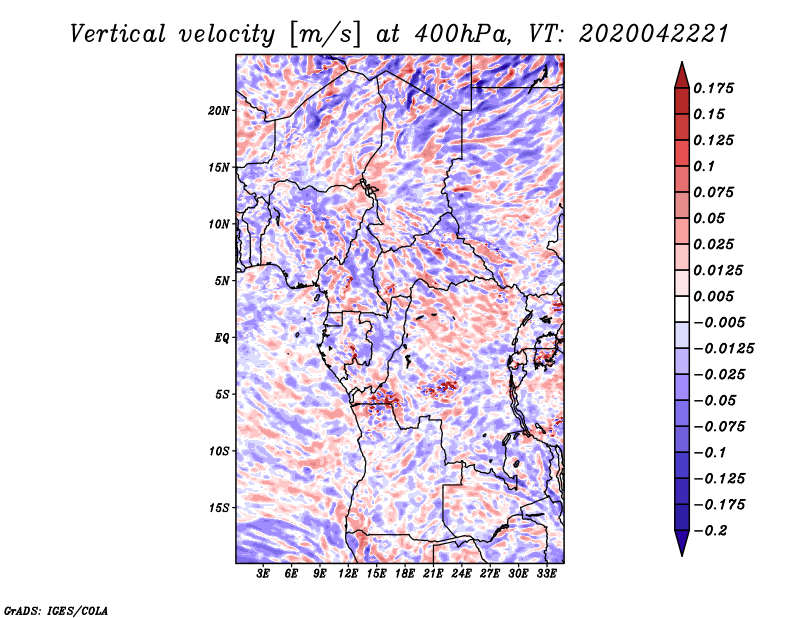 Vertical velocity [m/s] at 400hPa, VT: 2020042221

20N
15N
10N
5N
EQ
5S
10S
15S

3E 6E 9E 12E 15E 18E 21E 24E 27E 30E 33E

0.175
0.15
0.125
0.1
0.075
0.05
0.025
0.0125
0.005
−0.005
−0.0125
−0.025
−0.05
−0.075
−0.1
−0.125
−0.175
−0.2

GrADS: IGES/COLA